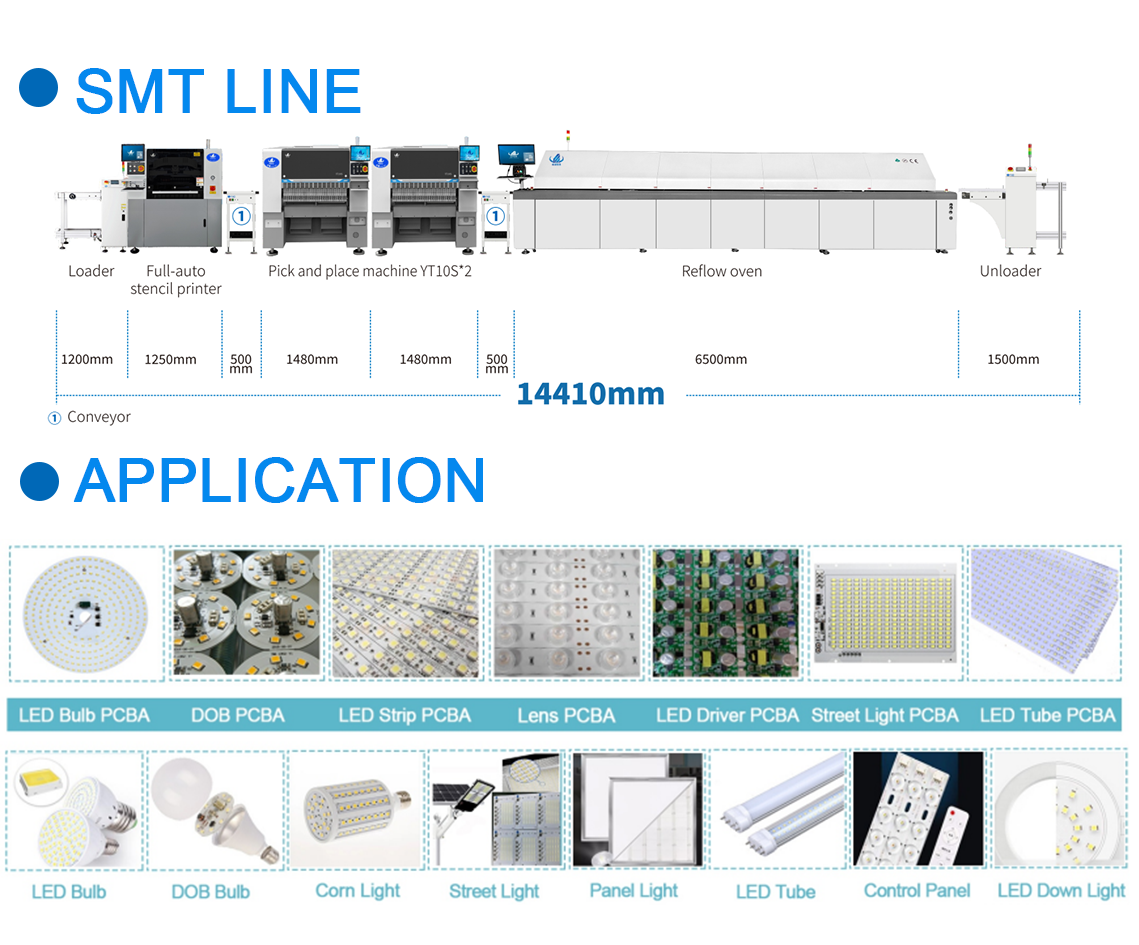 SMT LINE

①

①

Loader

Full-auto stencil printer

Pick and place machine YT10S*2

Reflow oven

Unloader

1200mm

1250mm

500 mm

1480mm

1480mm

500 mm

6500mm

1500mm

14410mm

① Conveyor

APPLICATION

LED Bulb PCBA

DOB PCBA

LED Strip PCBA

Lens PCBA

LED Driver PCBA

Street Light PCBA

LED Tube PCBA

LED Bulb

DOB Bulb

Corn Light

Street Light

Panel Light

LED Tube

Control Panel

LED Down Light